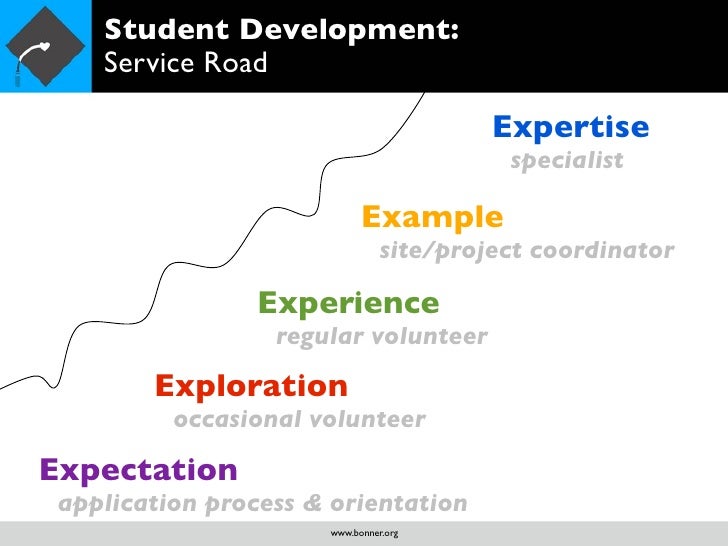 Student Development:
Service Road

Expertise
specialist

Example
site/project coordinator

Experience
regular volunteer

Exploration
occasional volunteer

Expectation
application process & orientation

www.bonner.org